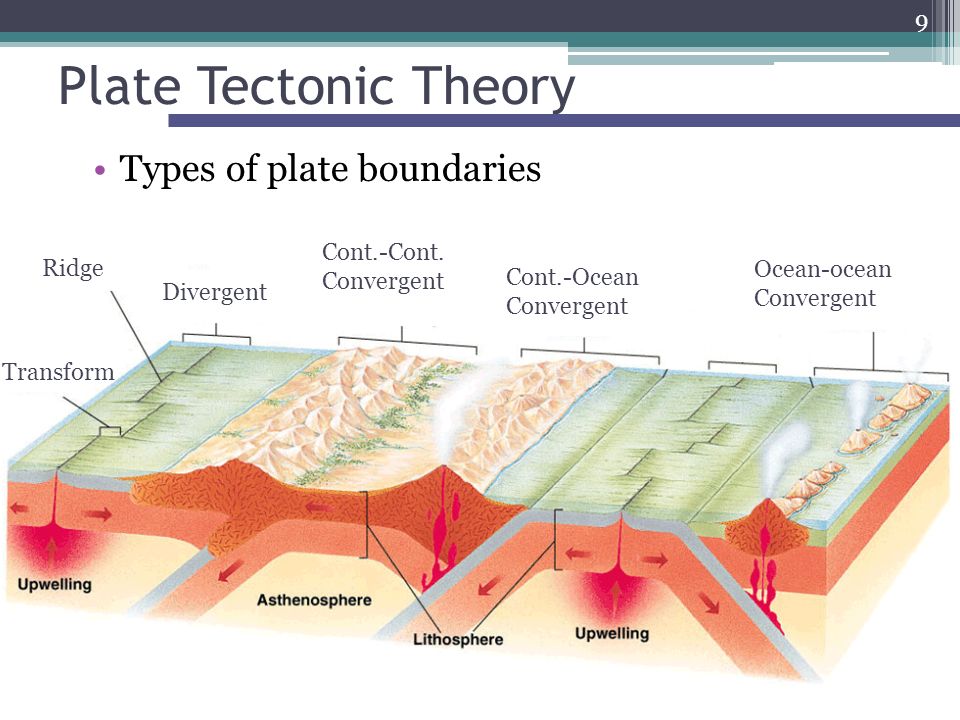 9

Plate Tectonic Theory

• Types of plate boundaries

Ridge

Divergent

Cont.-Cont. Convergent

Cont.-Ocean Convergent

Ocean-ocean Convergent

Transform

Upwelling

Asthenosphere

Lithosphere

Upwelling